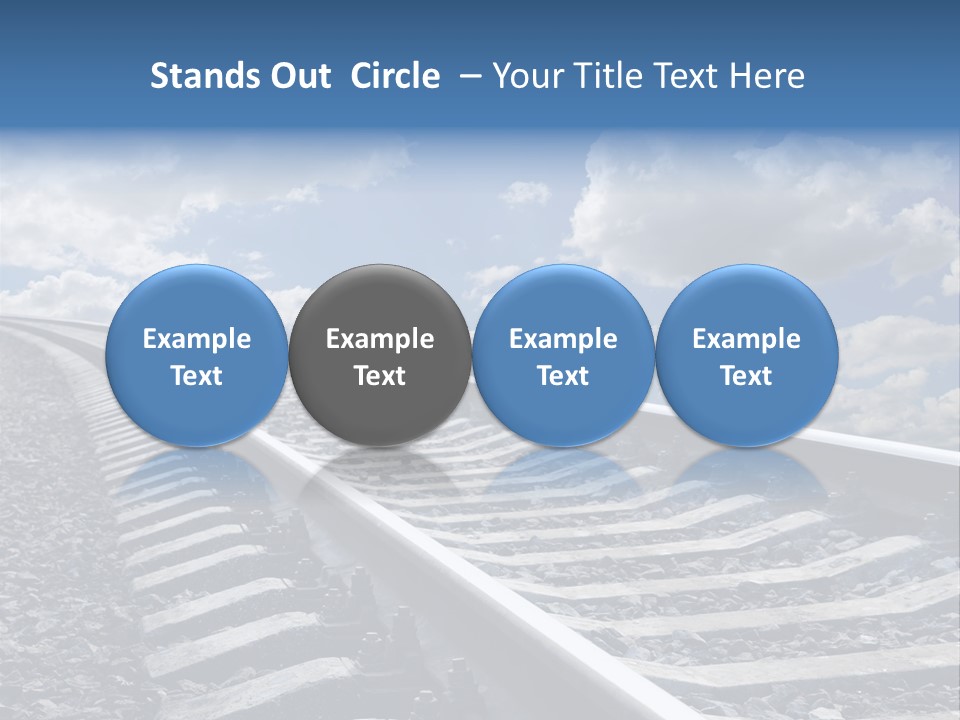 Stands Out Circle – Your Title Text Here

Example Text

Example Text

Example Text

Example Text